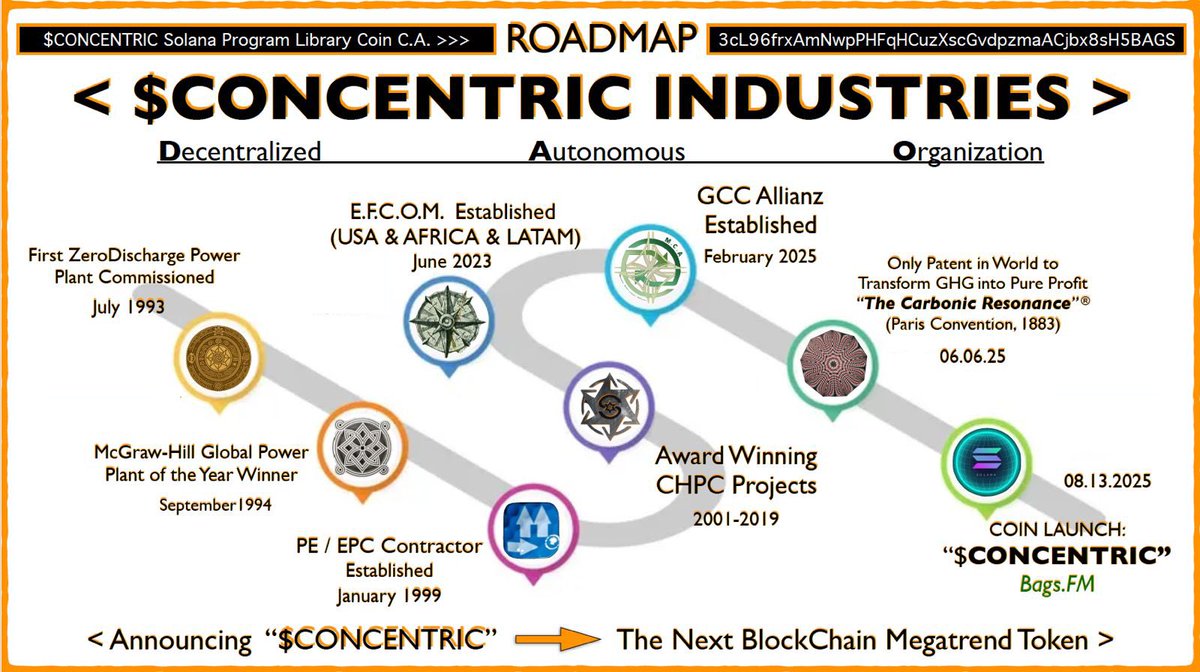 $CONCENTRIC Solana Program Library Coin C.A. >>> ROADMAP 3cL96frxAmNwpPHFqHCuzXscGvdpzmaACjbx8sH5BAGS

< $CONCENTRIC INDUSTRIES >

Decentralized Autonomous Organization

First ZeroDischarge Power Plant Commissioned
July 1993

McGraw-Hill Global Power Plant of the Year Winner
September1994

PE / EPC Contractor Established
January 1999

E.F.C.O.M. Established (USA & AFRICA & LATAM)
June 2023

Award Winning CHPC Projects
2001-2019

GCC Allianz Established
February 2025

MCA

Only Patent in World to Transform GHG into Pure Profit
"The Carbonic Resonance"®
(Paris Convention, 1883)
06.06.25

08.13.2025

COIN LAUNCH:
"$CONCENTRIC"
Bags.FM

< Announcing "$CONCENTRIC" The Next BlockChain Megatrend Token >